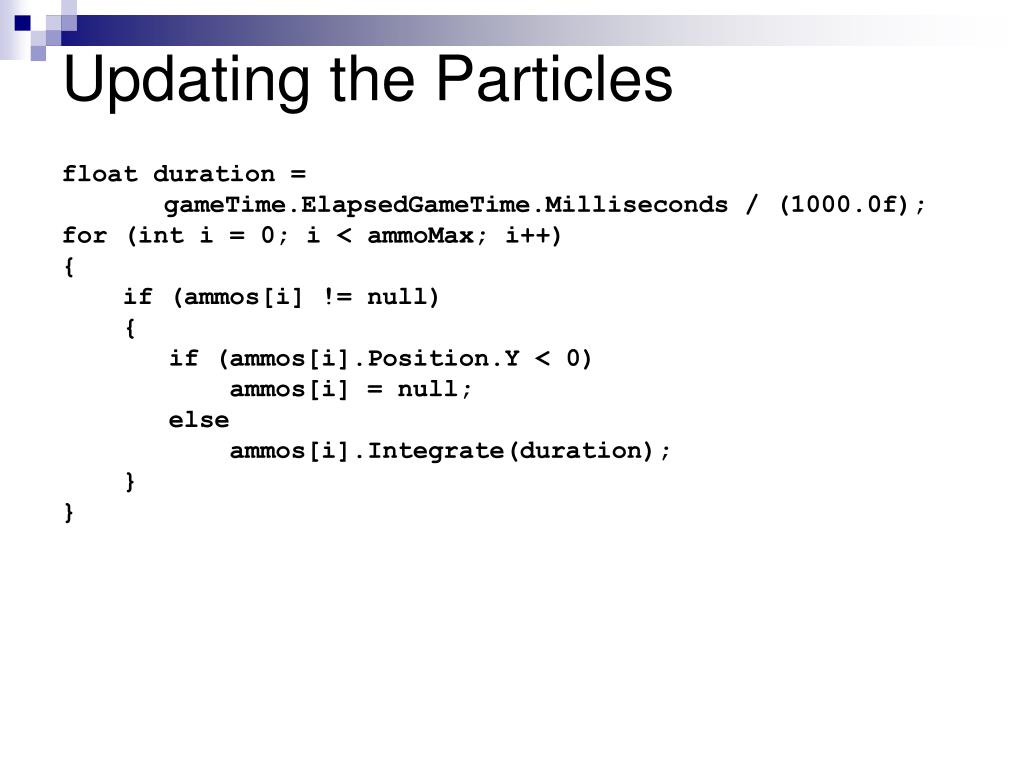 Updating the Particles

float duration =
        gameTime.ElapsedGameTime.Milliseconds / (1000.0f);
for (int i = 0; i < ammoMax; i++)
{
    if (ammos[i] != null)
    {
        if (ammos[i].Position.Y < 0)
            ammos[i] = null;
        else
            ammos[i].Integrate(duration);
    }
}